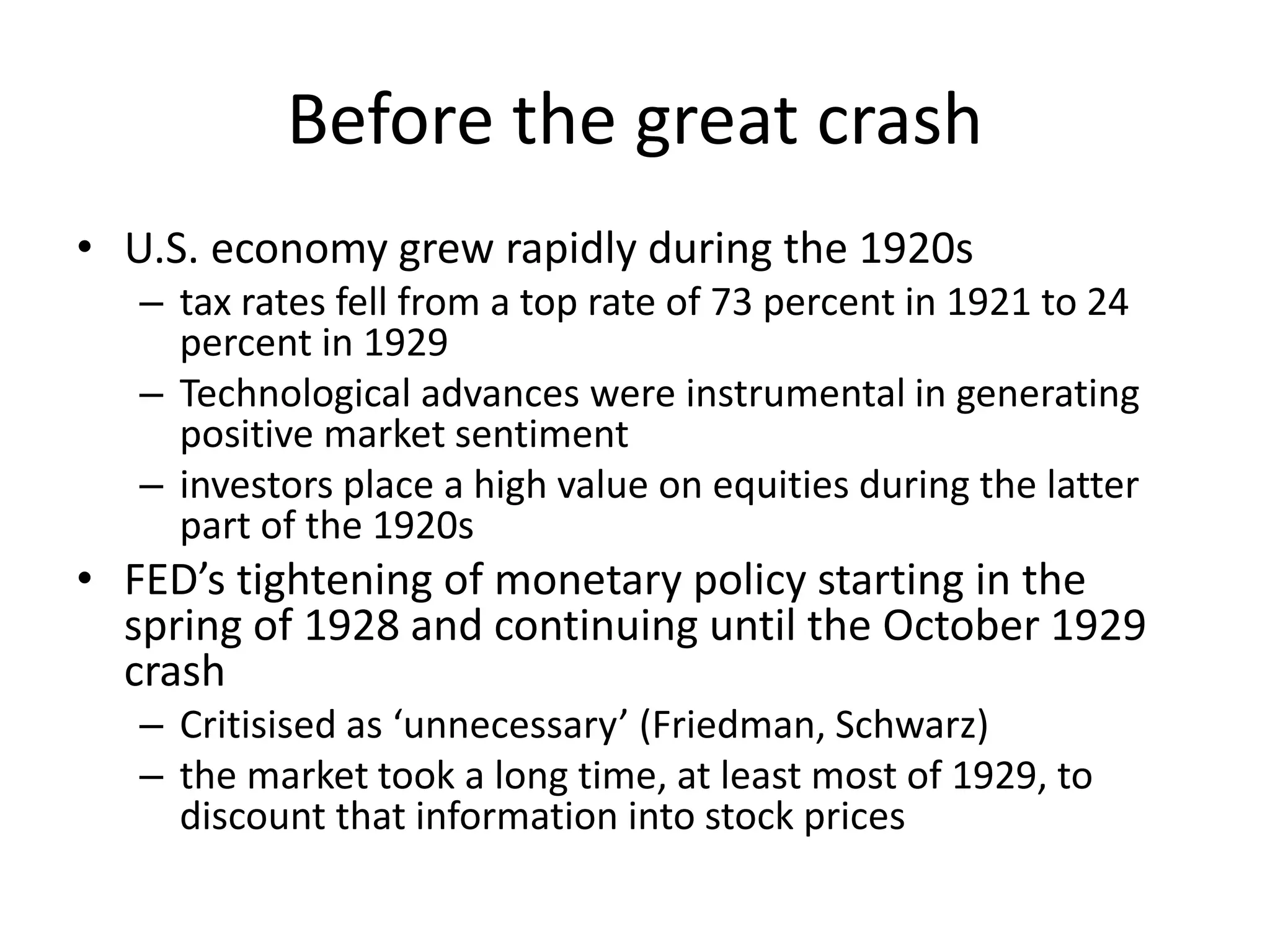 Before the great crash

• U.S. economy grew rapidly during the 1920s
– tax rates fell from a top rate of 73 percent in 1921 to 24 percent in 1929
– Technological advances were instrumental in generating positive market sentiment
– investors place a high value on equities during the latter part of the 1920s
• FED’s tightening of monetary policy starting in the spring of 1928 and continuing until the October 1929 crash
– Critisised as ‘unnecessary’ (Friedman, Schwarz)
– the market took a long time, at least most of 1929, to discount that information into stock prices